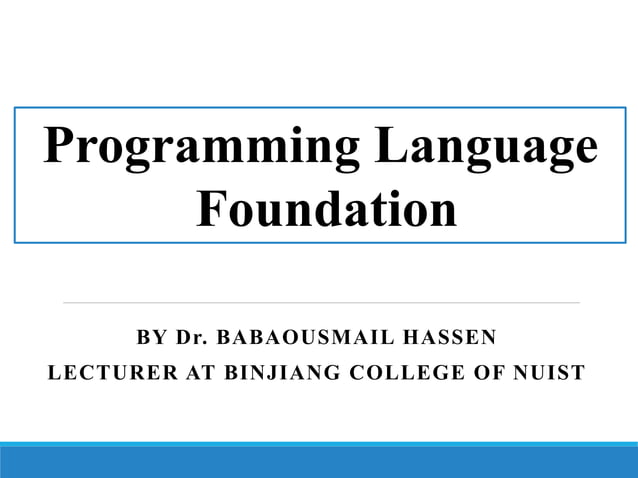 Programming Language Foundation

BY Dr. BABAOUSMAIL HASSEN
LECTURER AT BINJIANG COLLEGE OF NUIST